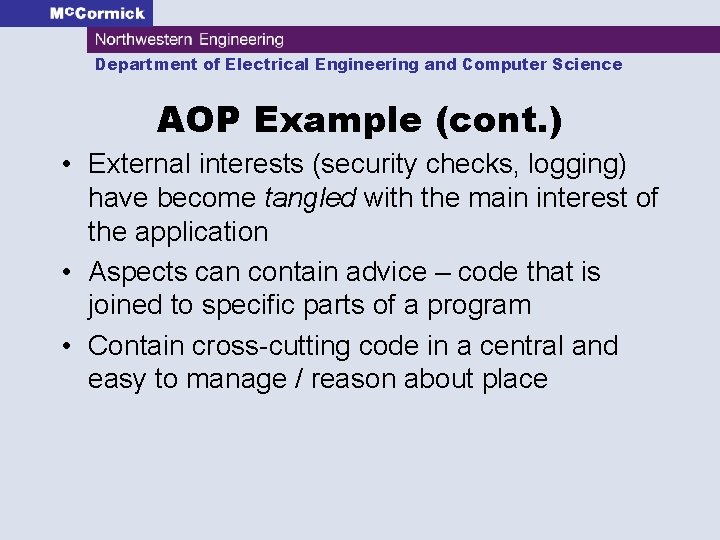 McCormick

Northwestern Engineering

Department of Electrical Engineering and Computer Science

AOP Example (cont.)

• External interests (security checks, logging) have become tangled with the main interest of the application

• Aspects can contain advice – code that is joined to specific parts of a program

• Contain cross-cutting code in a central and easy to manage / reason about place